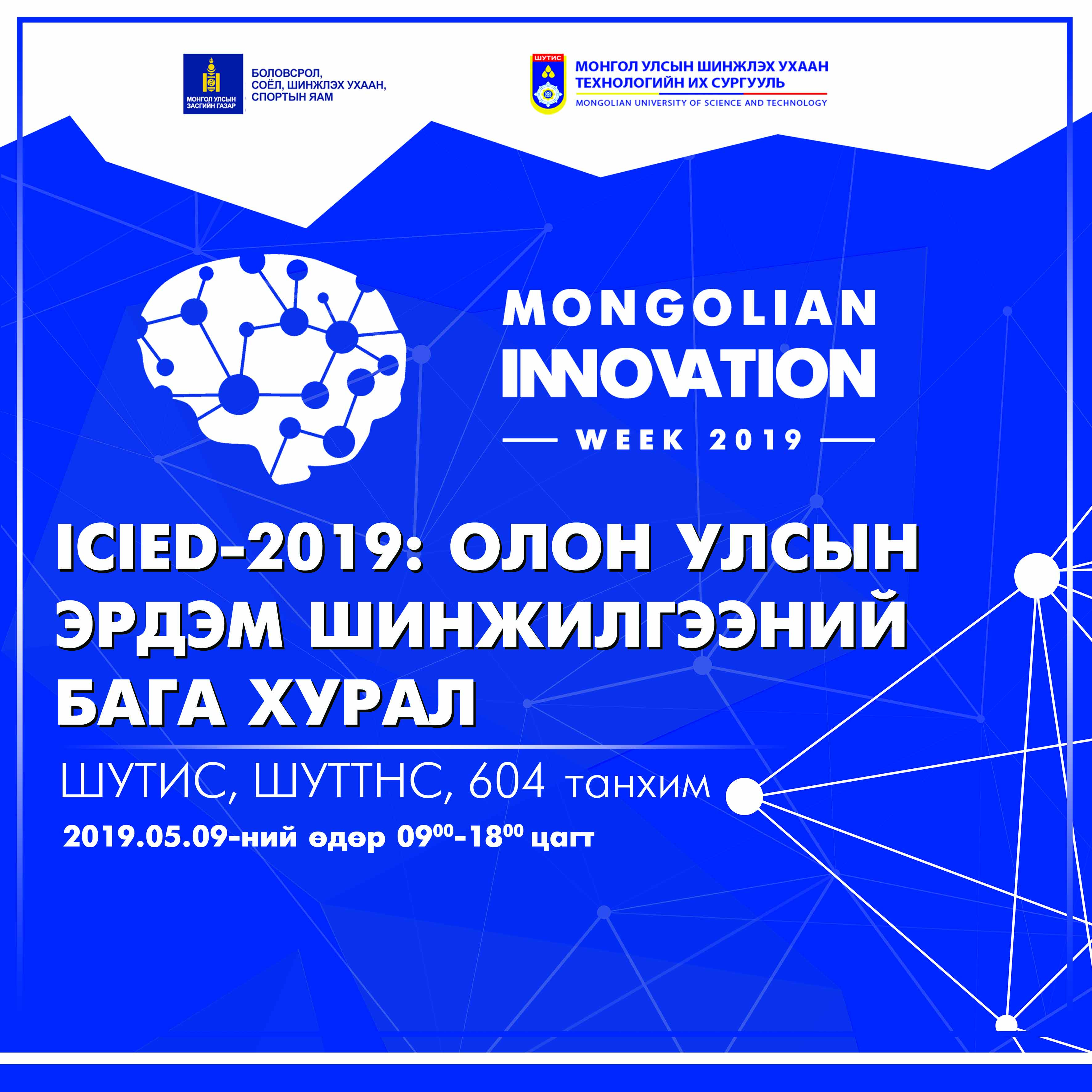 МОНГОЛ УЛСЫН ЗАСГИЙН ГАЗАР

БОЛОВСРОЛ, СОЁЛ, ШИНЖЛЭХ УХААН, СПОРТЫН ЯАМ

ШУТИС

МОНГОЛ УЛСЫН ШИНЖЛЭХ УХААН ТЕХНОЛОГИЙН ИХ СУРГУУЛЬ

MONGOLIAN UNIVERSITY OF SCIENCE AND TECHNOLOGY

MONGOLIAN INNOVATION WEEK 2019

ICIED-2019: ОЛОН УЛСЫН ЭРДЭМ ШИНЖИЛГЭЭНИЙ БАГА ХУРАЛ

ШУТИС, ШУТТНС, 604 танхим

2019.05.09-ний өдөр $09^{00}$-$18^{00}$ цагт